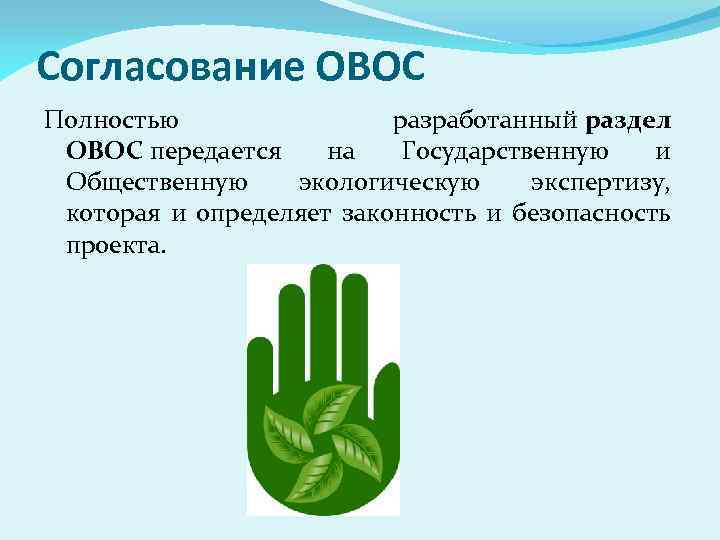 Согласование ОВОС

Полностью разработанный раздел ОВОС передается на Государственную и Общественную экологическую экспертизу, которая и определяет законность и безопасность проекта.